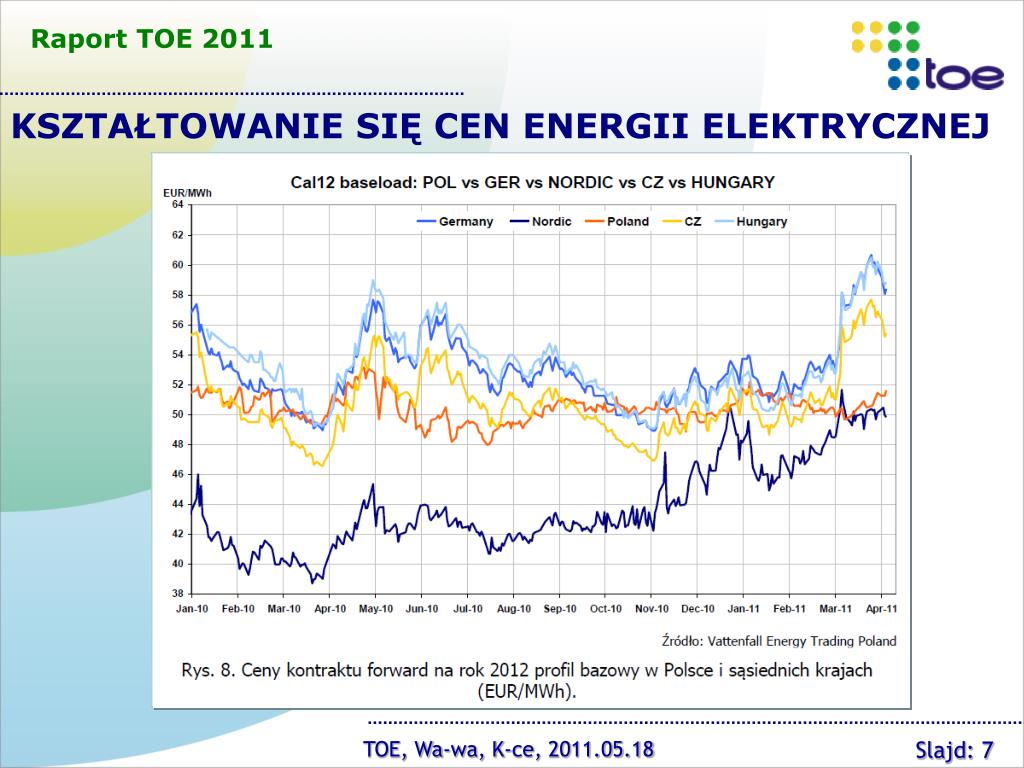 Raport TOE 2011

toe

KSZTAŁTOWANIE SIĘ CEN ENERGII ELEKTRYCZNEJ

Cal12 baseload: POL vs GER vs NORDIC vs CZ vs HUNGARY

EUR/MWh

Germany Nordic Poland CZ Hungary

64
62
60
58
56
54
52
50
48
46
44
42
40
38

Jan-10 Feb-10 Mar-10 Apr-10 May-10 Jun-10 Jul-10 Aug-10 Sep-10 Oct-10 Nov-10 Dec-10 Jan-11 Feb-11 Mar-11 Apr-11

Źródło: Vattenfall Energy Trading Poland

Rys. 8. Ceny kontraktu forward na rok 2012 profil bazowy w Polsce i sąsiednich krajach (EUR/MWh).

TOE, Wa-wa, K-ce, 2011.05.18

Slajd: 7